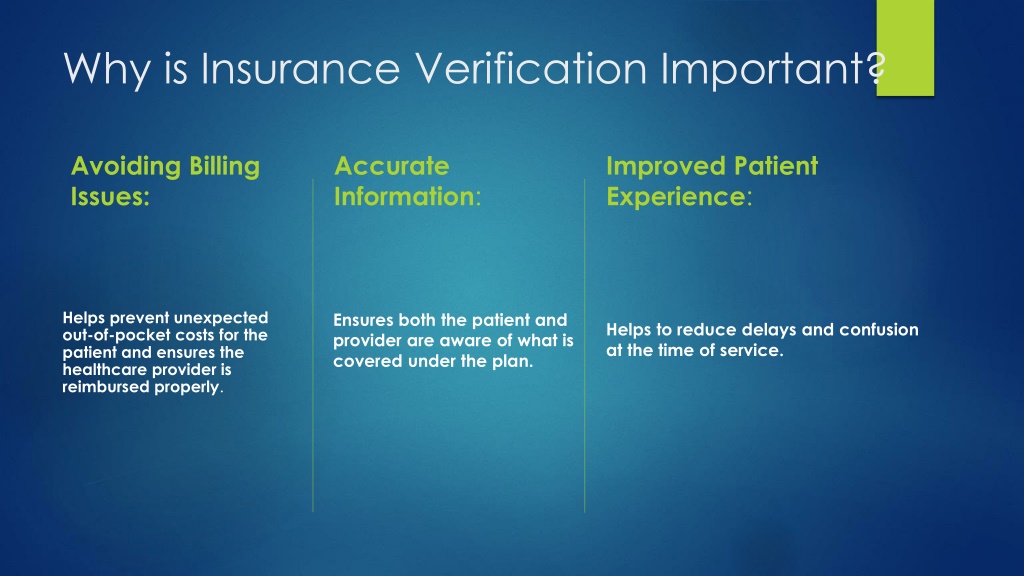 Why is Insurance Verification Important?

Avoiding Billing Issues:

Helps prevent unexpected out-of-pocket costs for the patient and ensures the healthcare provider is reimbursed properly.

Accurate Information:

Ensures both the patient and provider are aware of what is covered under the plan.

Improved Patient Experience:

Helps to reduce delays and confusion at the time of service.